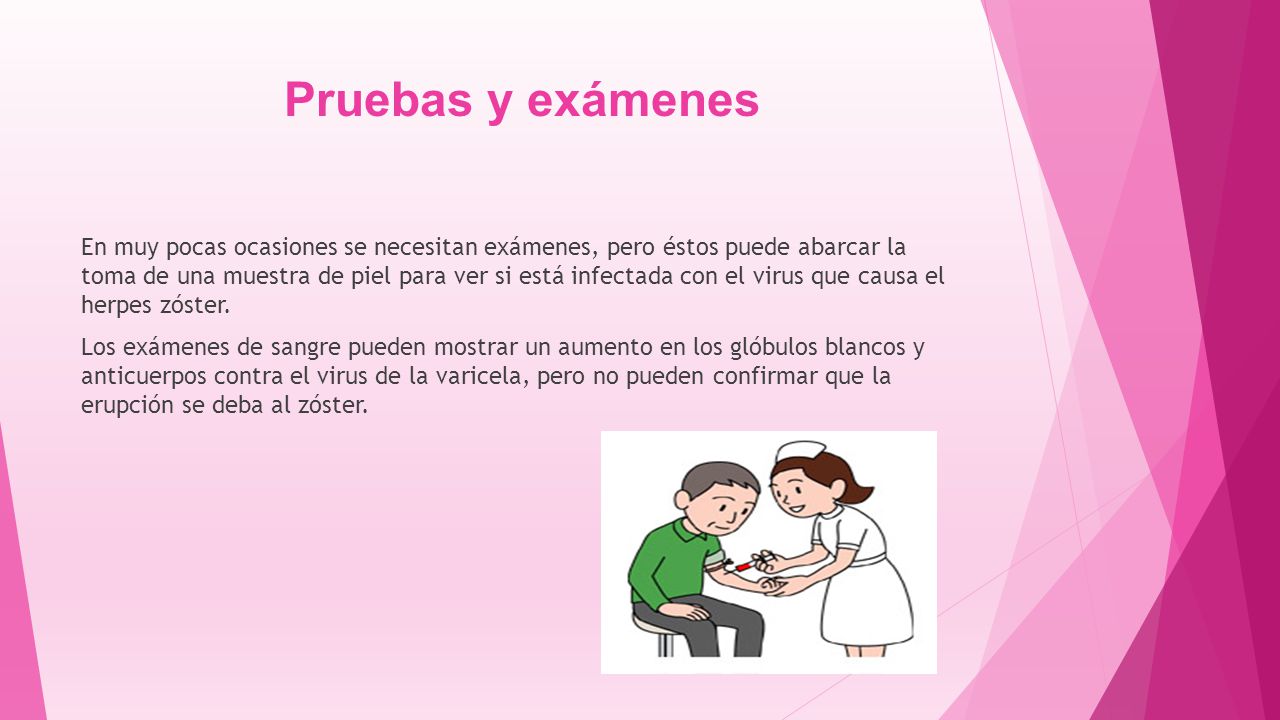 Pruebas y exámenes

En muy pocas ocasiones se necesitan exámenes, pero éstos puede abarcar la toma de una muestra de piel para ver si está infectada con el virus que causa el herpes zóster.

Los exámenes de sangre pueden mostrar un aumento en los glóbulos blancos y anticuerpos contra el virus de la varicela, pero no pueden confirmar que la erupción se deba al zóster.